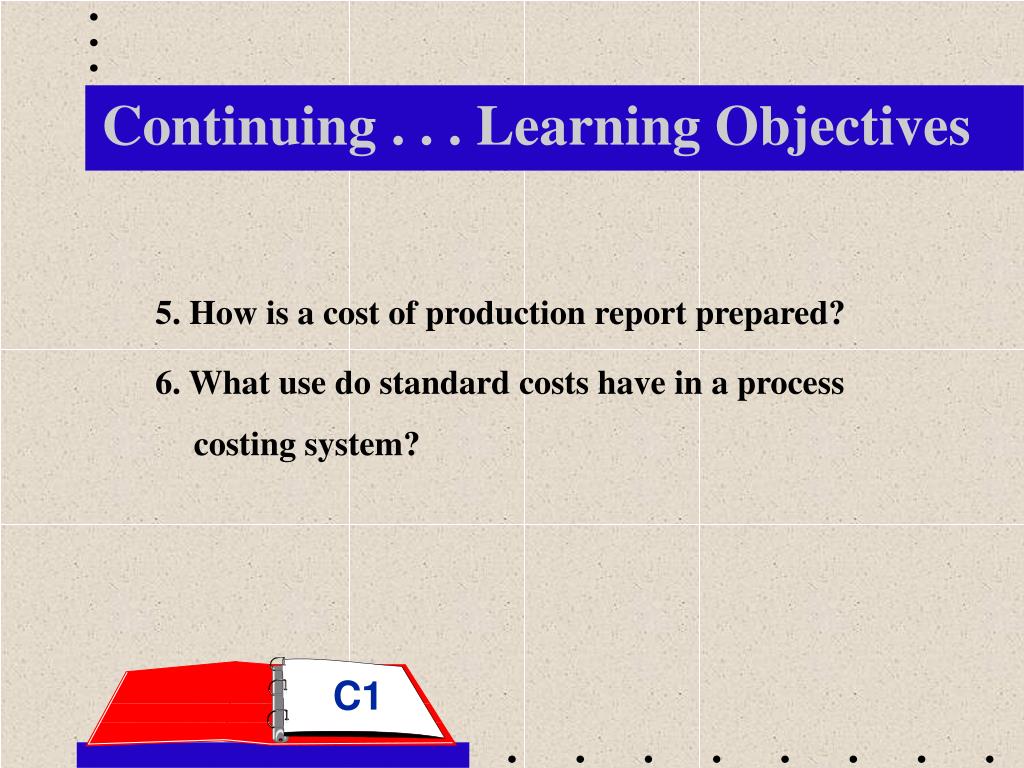 Continuing . . . Learning Objectives

5. How is a cost of production report prepared?

6. What use do standard costs have in a process costing system?

C1